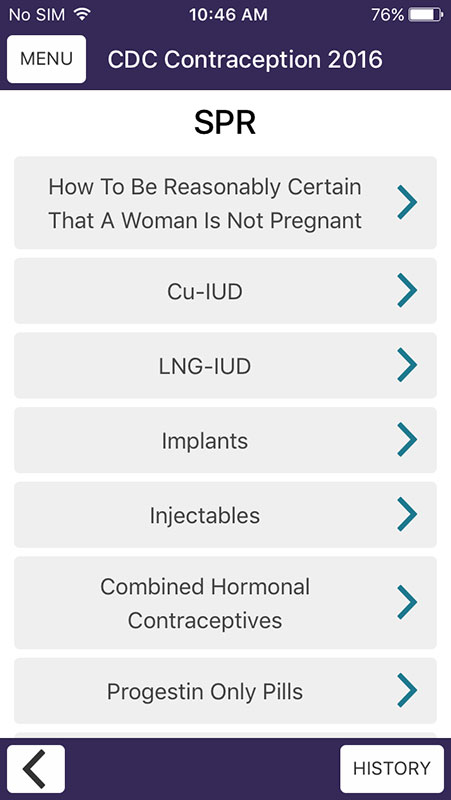 No SIM 10:46 AM 76%

MENU CDC Contraception 2016

SPR

How To Be Reasonably Certain That A Woman Is Not Pregnant

Cu-IUD

LNG-IUD

Implants

Injectables

Combined Hormonal Contraceptives

Progestin Only Pills

HISTORY